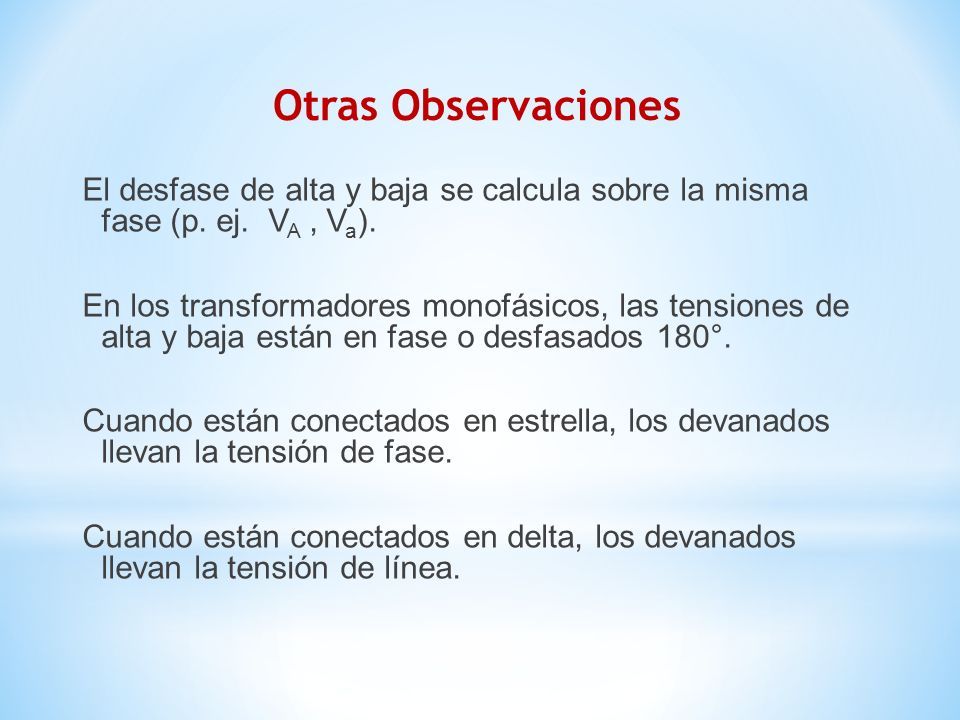 Otras Observaciones

El desfase de alta y baja se calcula sobre la misma fase (p. ej. $V_A$ , $V_a$).

En los transformadores monofásicos, las tensiones de alta y baja están en fase o desfasados 180°.

Cuando están conectados en estrella, los devanados llevan la tensión de fase.

Cuando están conectados en delta, los devanados llevan la tensión de línea.